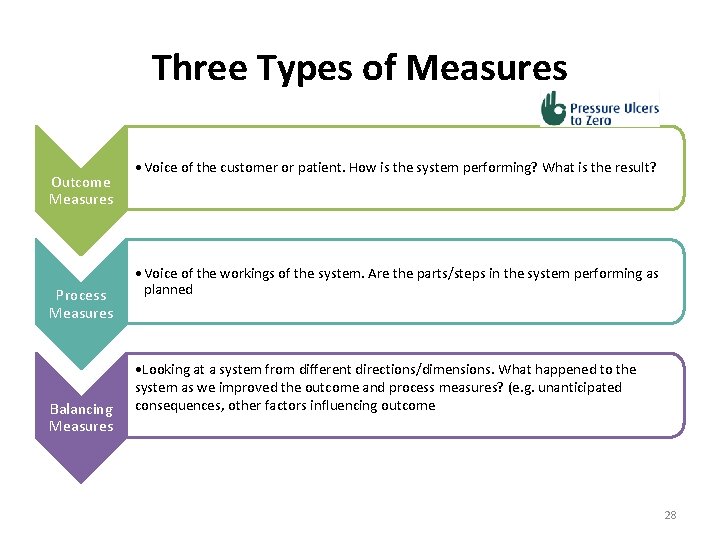 Three Types of Measures

Pressure Ulcers to Zero

Outcome Measures

• Voice of the customer or patient. How is the system performing? What is the result?

Process Measures

• Voice of the workings of the system. Are the parts/steps in the system performing as planned

Balancing Measures

•Looking at a system from different directions/dimensions. What happened to the system as we improved the outcome and process measures? (e.g. unanticipated consequences, other factors influencing outcome

28